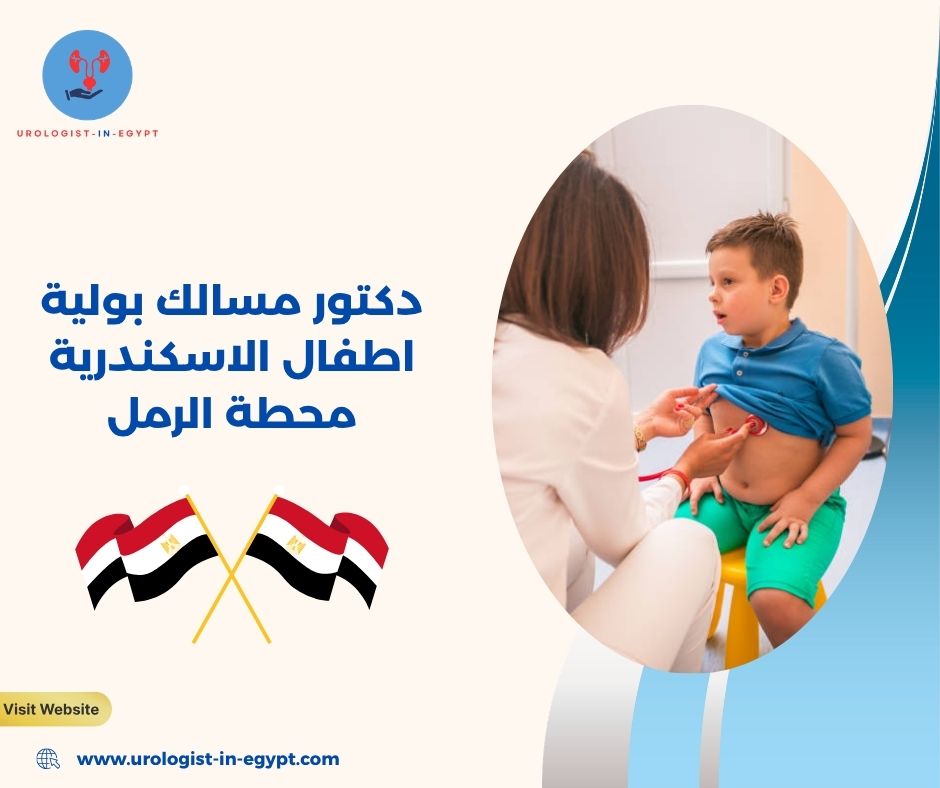 UROLOGIST-IN-EGYPT

دكتور مسالك بولية اطفال الاسكندرية محطة الرمل

Visit Website

www.urologist-in-egypt.com